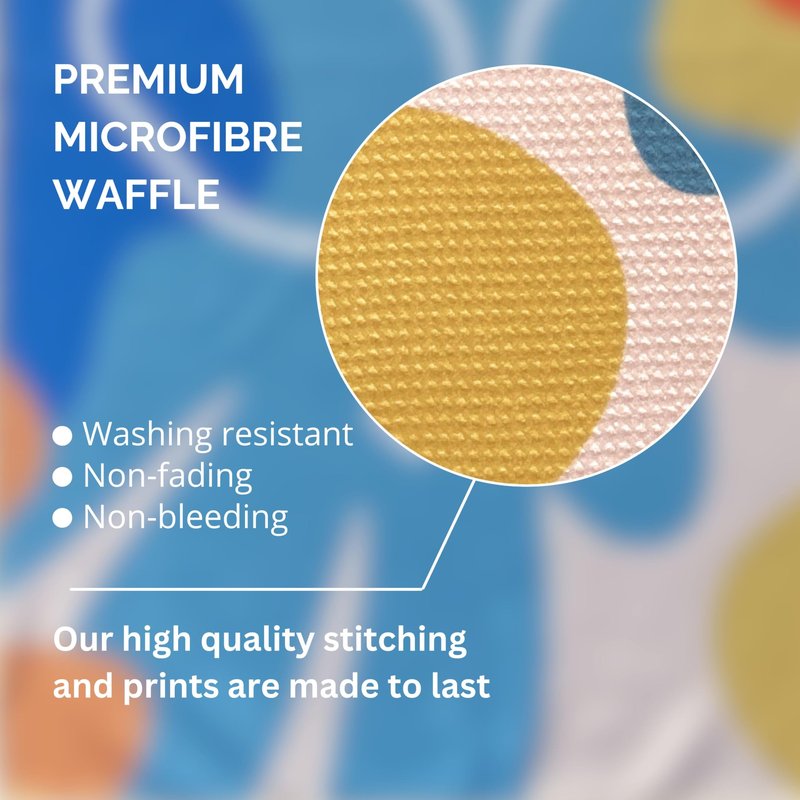 PREMIUM MICROFIBRE WAFFLE

● Washing resistant
● Non-fading
● Non-bleeding

Our high quality stitching and prints are made to last